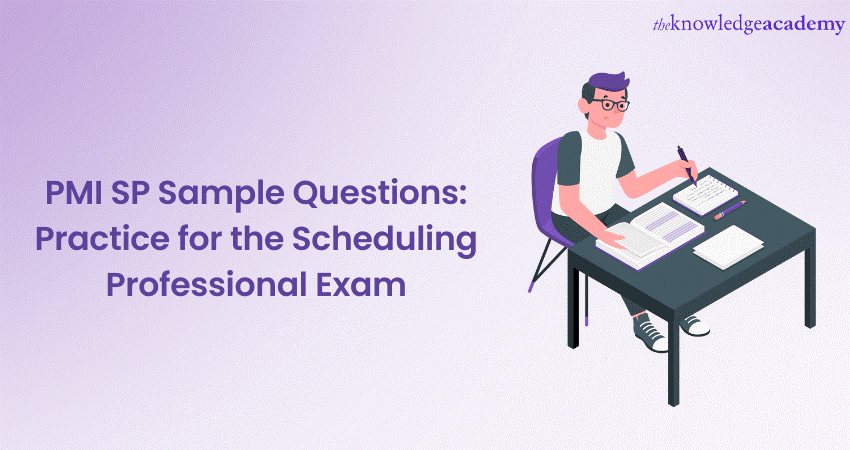 theknowledgeacademy

PMI SP Sample Questions: Practice for the Scheduling Professional Exam